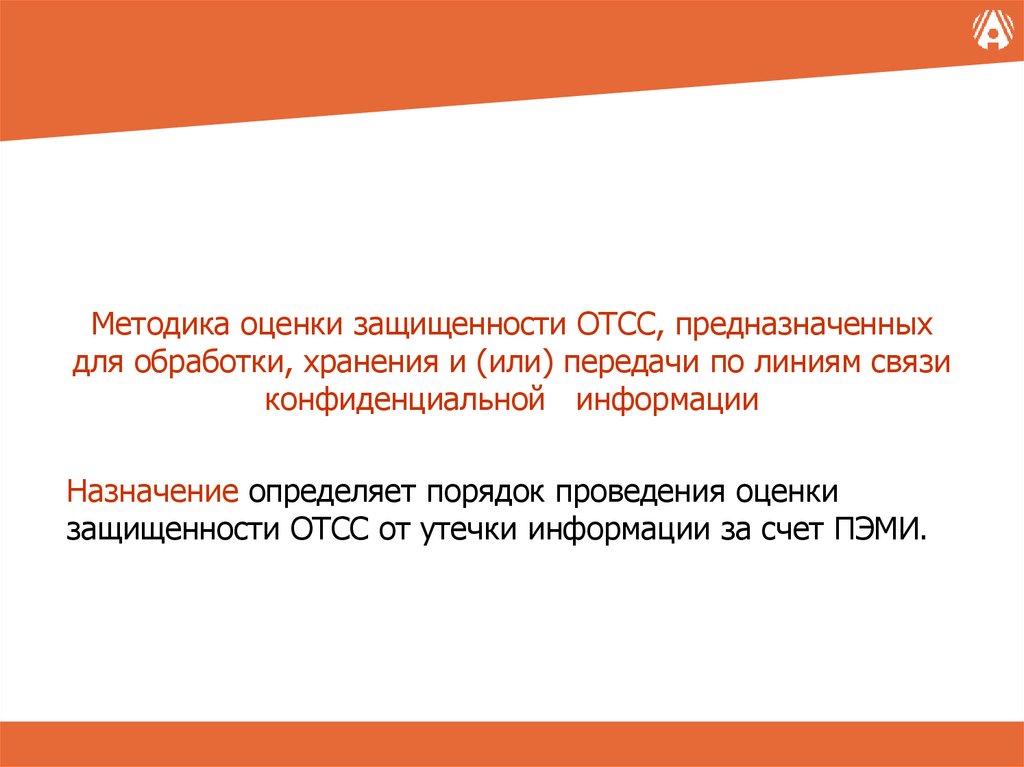 Методика оценки защищенности ОТСС, предназначенных для обработки, хранения и (или) передачи по линиям связи конфиденциальной информации

Назначение определяет порядок проведения оценки защищенности ОТСС от утечки информации за счет ПЭМИ.